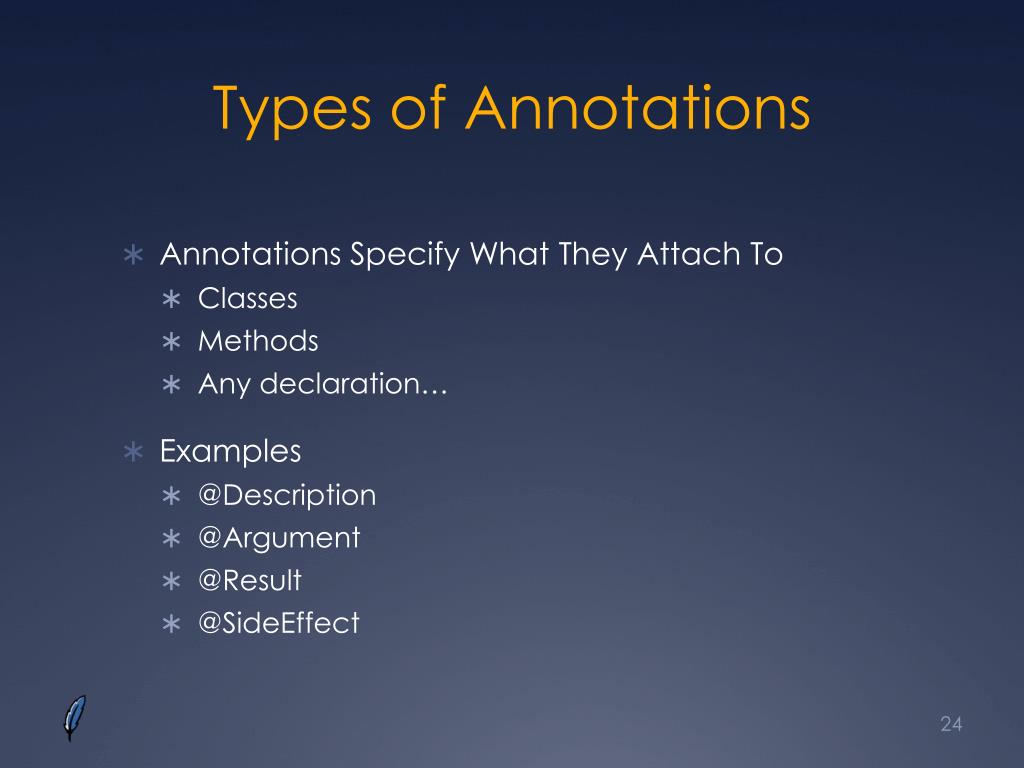 Types of Annotations

∗ Annotations Specify What They Attach To
 ∗ Classes
 ∗ Methods
 ∗ Any declaration…

∗ Examples
 ∗ @Description
 ∗ @Argument
 ∗ @Result
 ∗ @SideEffect

24